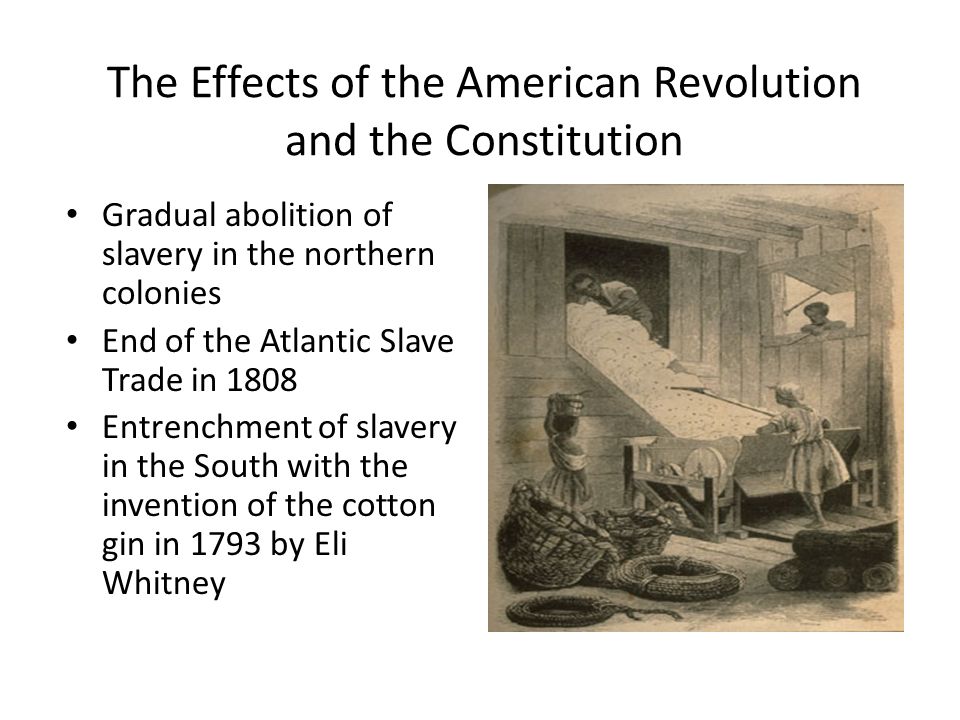 The Effects of the American Revolution and the Constitution

• Gradual abolition of slavery in the northern colonies
• End of the Atlantic Slave Trade in 1808
• Entrenchment of slavery in the South with the invention of the cotton gin in 1793 by Eli Whitney